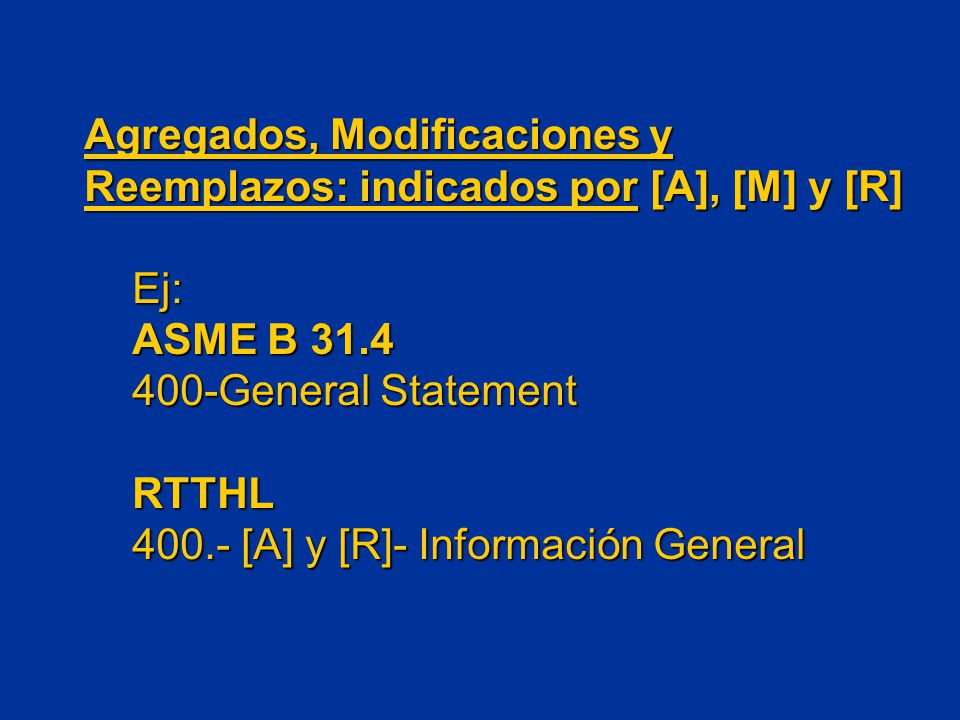 Agregados, Modificaciones y Reemplazos: indicados por [A], [M] y [R]

Ej:
ASME B 31.4
400-General Statement

RTTHL
400.- [A] y [R]- Información General